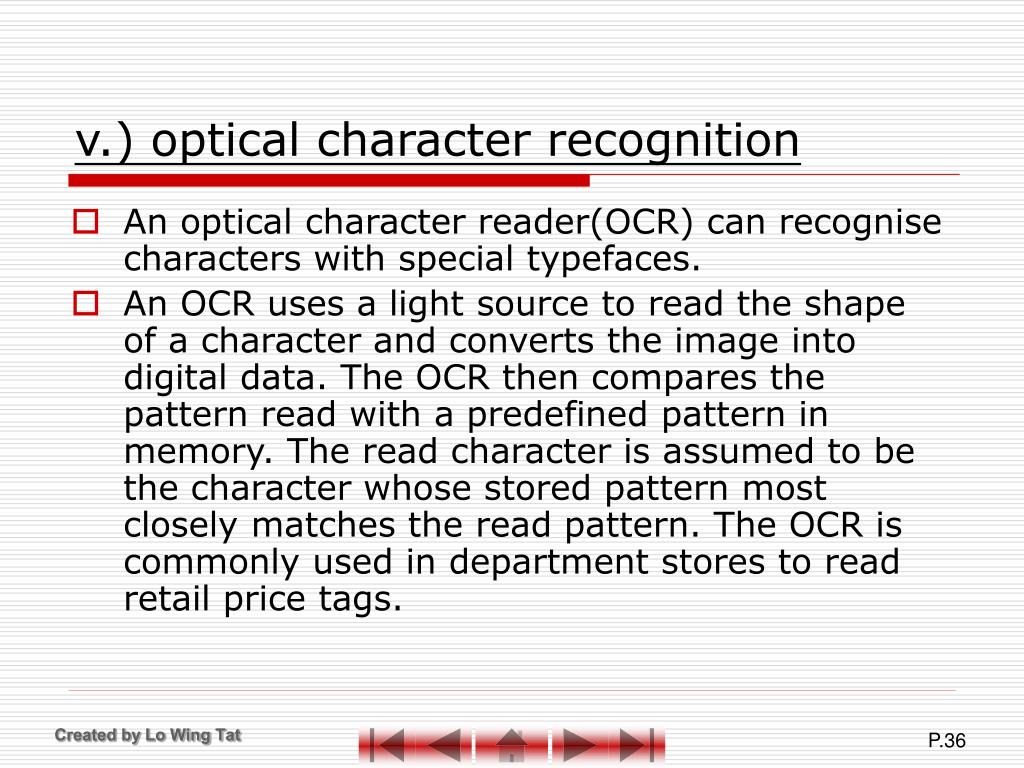 v.) optical character recognition

An optical character reader(OCR) can recognise characters with special typefaces.

An OCR uses a light source to read the shape of a character and converts the image into digital data. The OCR then compares the pattern read with a predefined pattern in memory. The read character is assumed to be the character whose stored pattern most closely matches the read pattern. The OCR is commonly used in department stores to read retail price tags.

Created by Lo Wing Tat

P.36